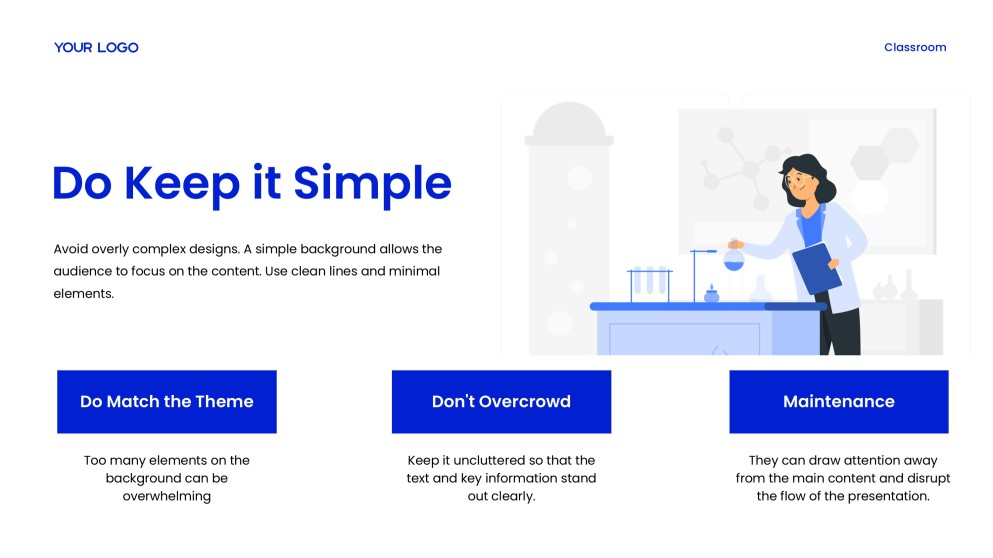 YOUR LOGO

Classroom

Do Keep it Simple

Avoid overly complex designs. A simple background allows the audience to focus on the content. Use clean lines and minimal elements.

Do Match the Theme

Too many elements on the background can be overwhelming

Don't Overcrowd

Keep it uncluttered so that the text and key information stand out clearly.

Maintenance

They can draw attention away from the main content and disrupt the flow of the presentation.